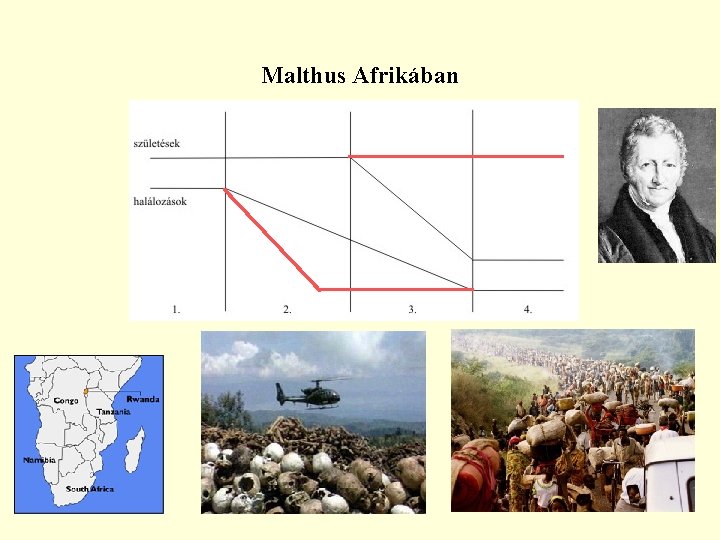 Malthus Afrikában

születések

halálozások

1.

2.

3.

4.

Congo

Rwanda

Tanzania

Namibia

South Africa